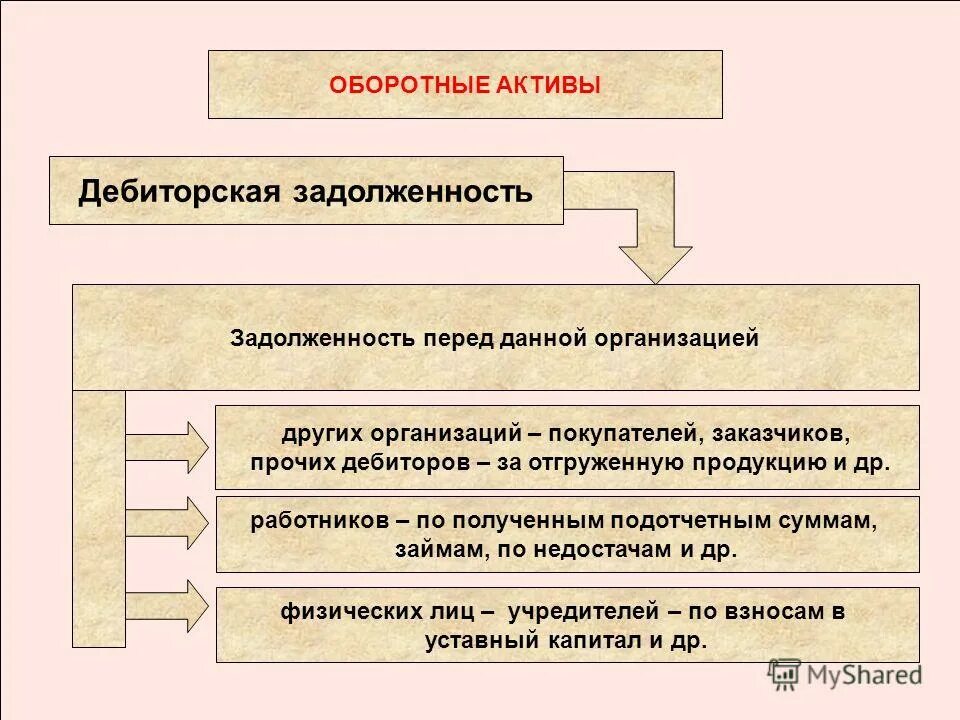 ОБОРОТНЫЕ АКТИВЫ

Дебиторская задолженность

Задолженность перед данной организацией

других организаций – покупателей, заказчиков, прочих дебиторов – за отгруженную продукцию и др.

работников – по полученным подотчетным суммам, займам, по недостачам и др.

физических лиц – учредителей – по взносам в уставный капитал и др.

MyShared